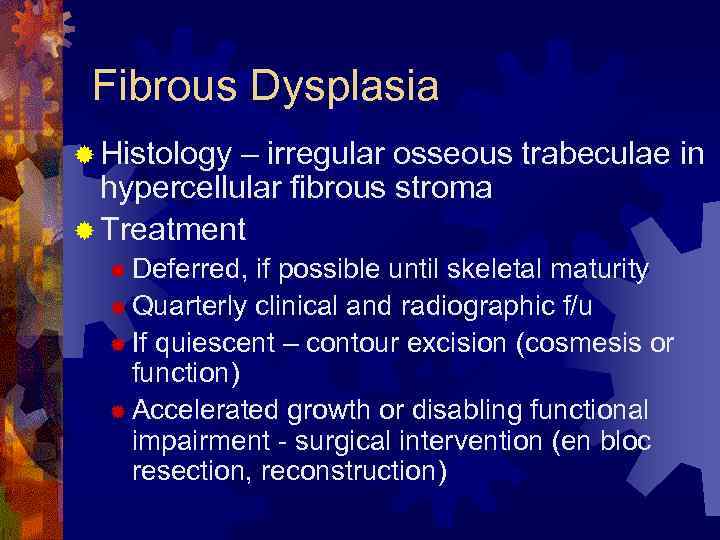 Fibrous Dysplasia

Histology – irregular osseous trabeculae in hypercellular fibrous stroma

Treatment

Deferred, if possible until skeletal maturity

Quarterly clinical and radiographic f/u

If quiescent – contour excision (cosmesis or function)

Accelerated growth or disabling functional impairment - surgical intervention (en bloc resection, reconstruction)